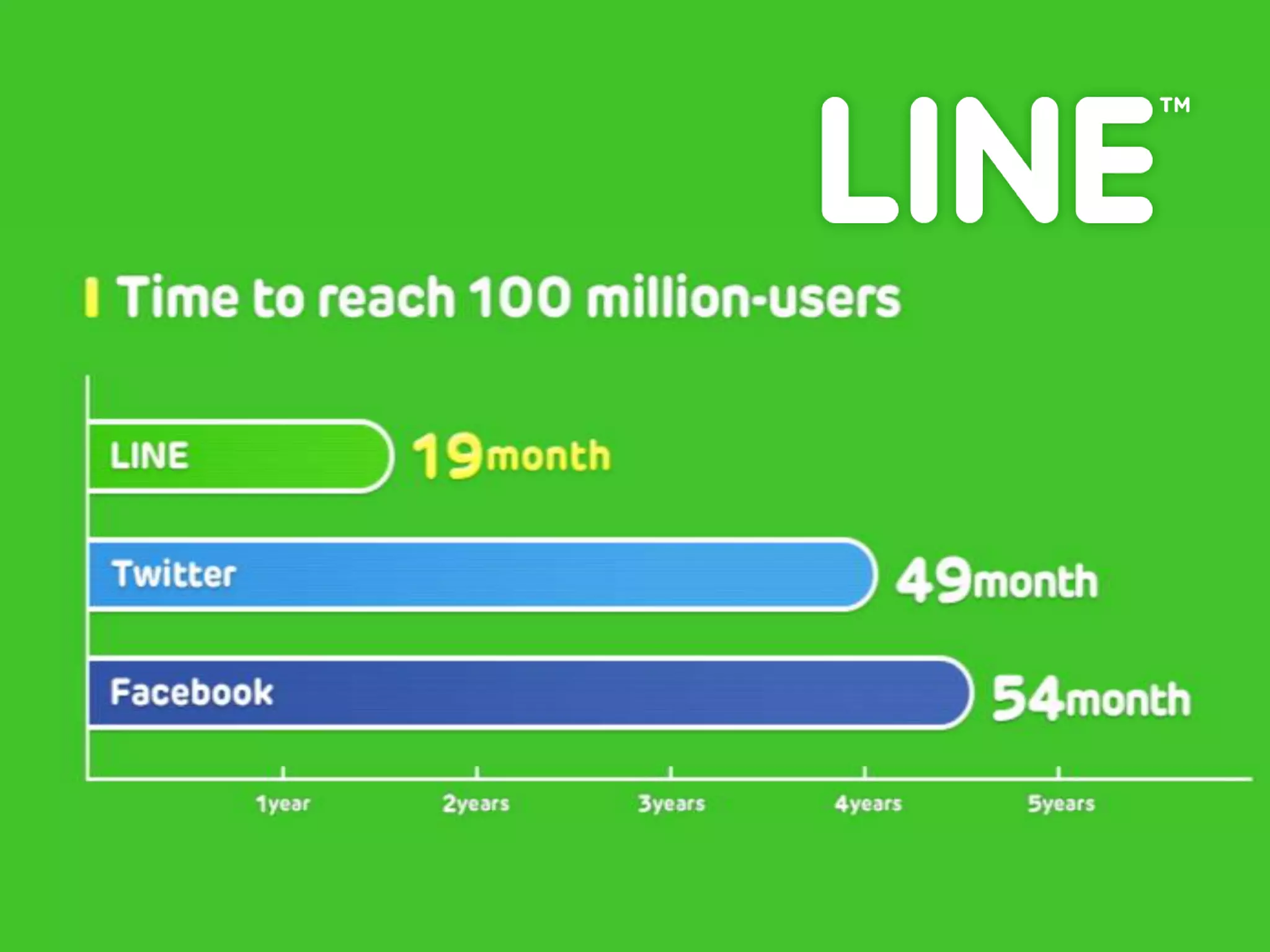 LINE™

Time to reach 100 million-users

LINE 19month

Twitter 49month

Facebook 54month

1year 2years 3years 4years 5years